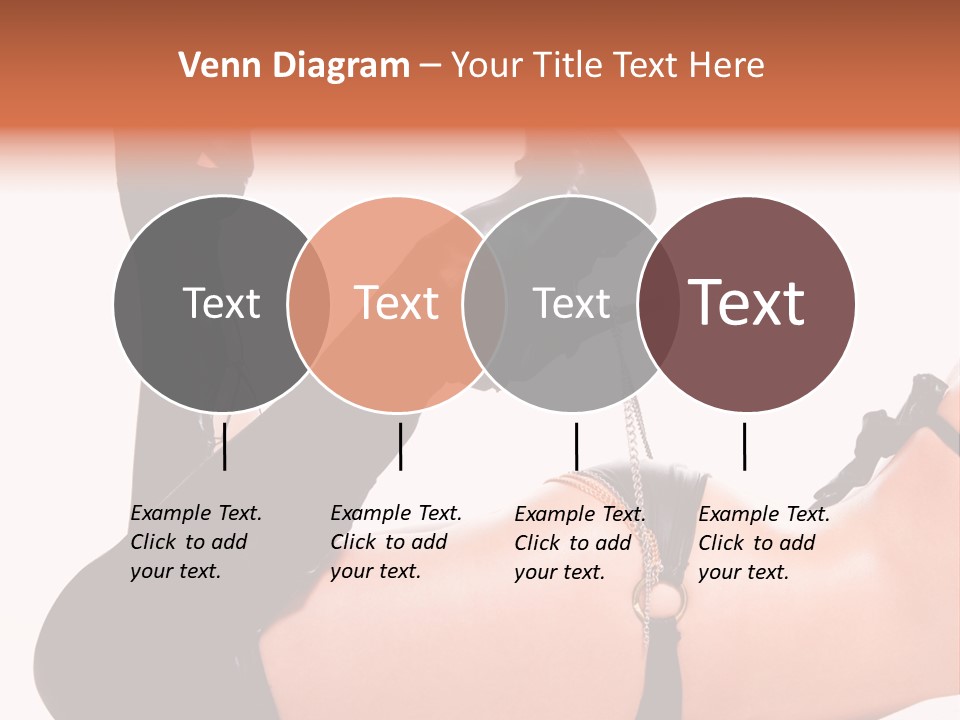 Venn Diagram – Your Title Text Here

Text

Text

Text

Text

Example Text. Click to add your text.

Example Text. Click to add your text.

Example Text. Click to add your text.

Example Text. Click to add your text.